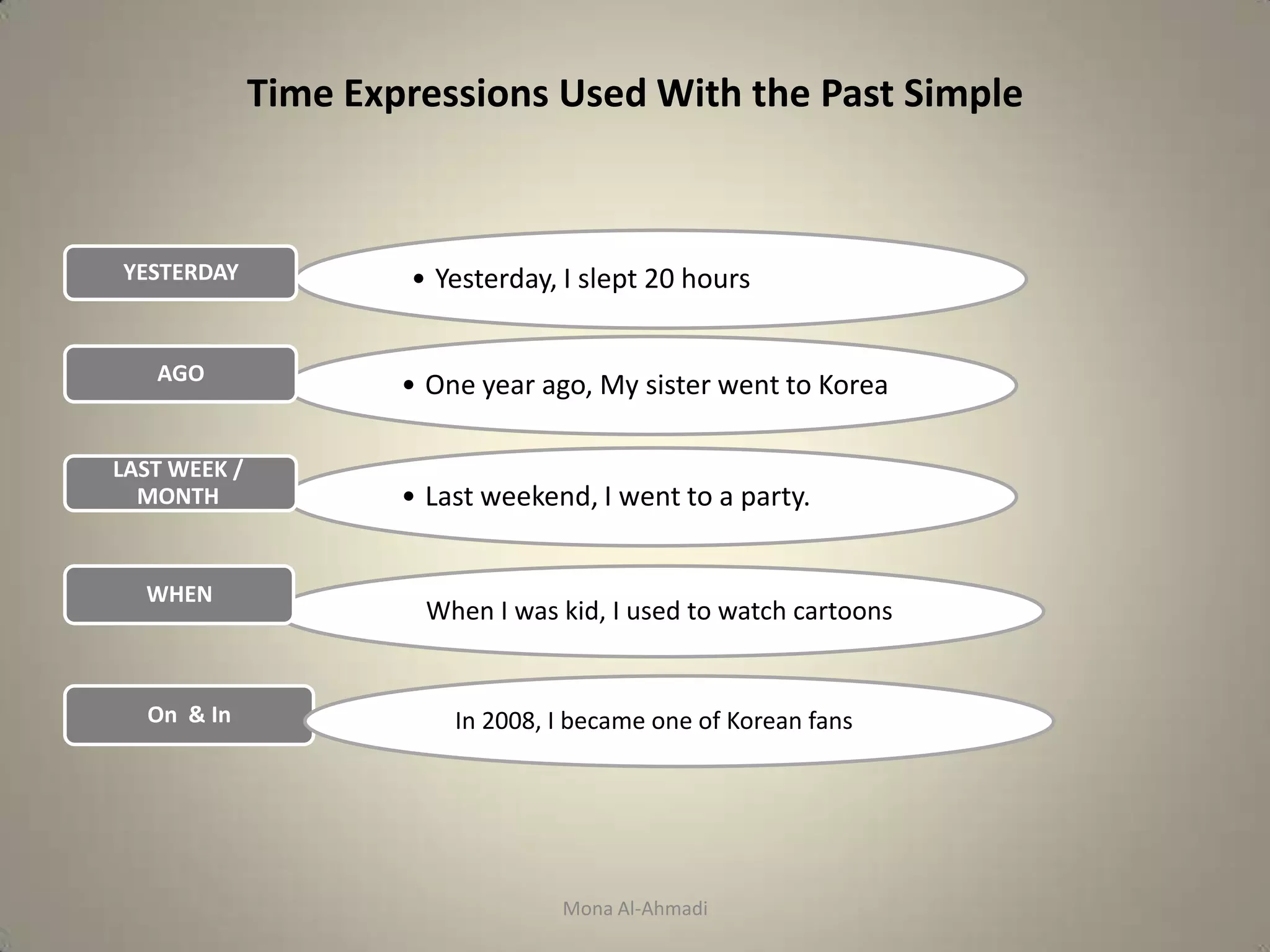 Time Expressions Used With the Past Simple

YESTERDAY

• Yesterday, I slept 20 hours

AGO

• One year ago, My sister went to Korea

LAST WEEK / MONTH

• Last weekend, I went to a party.

WHEN

When I was kid, I used to watch cartoons

On & In

In 2008, I became one of Korean fans

Mona Al-Ahmadi